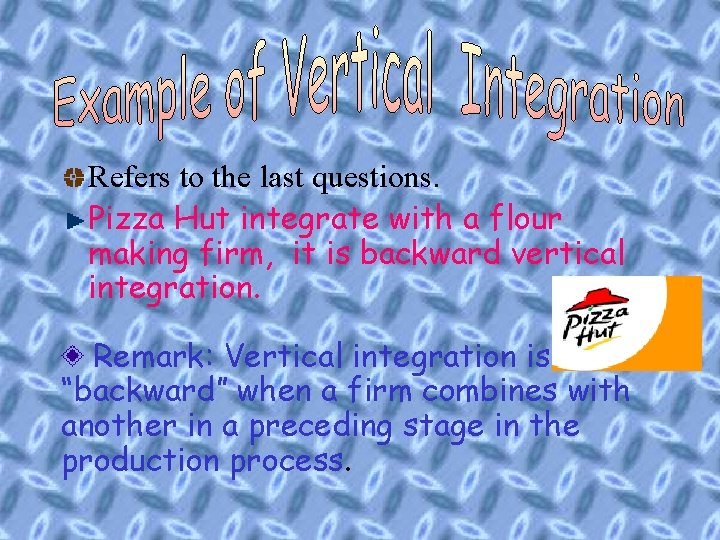 Example of Vertical Integration

Refers to the last questions.

Pizza Hut integrate with a flour making firm, it is backward vertical integration.

Pizza Hut

Remark: Vertical integration is "backward" when a firm combines with another in a preceding stage in the production process.